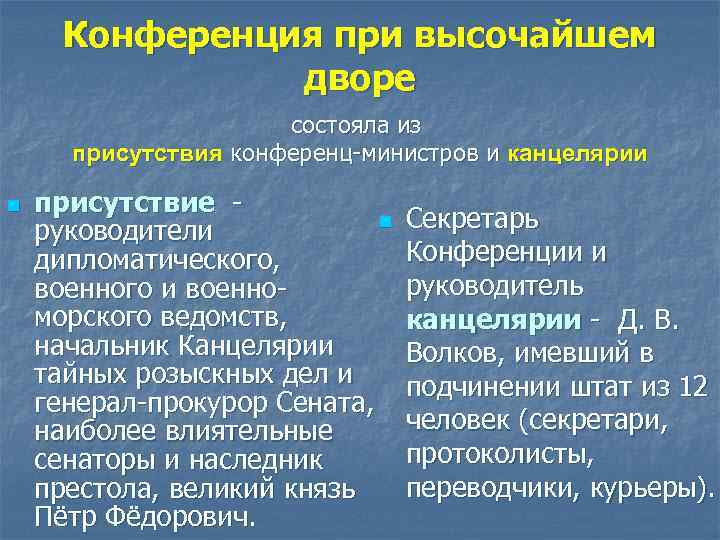 Конференция при высочайшем дворе

состояла из
присутствия конференц-министров и канцелярии

присутствие - руководители дипломатического, военного и военно-морского ведомств, начальник Канцелярии тайных розыскных дел и генерал-прокурор Сената, наиболее влиятельные сенаторы и наследник престола, великий князь Пётр Фёдорович.

Секретарь Конференции и руководитель канцелярии - Д. В. Волков, имевший в подчинении штат из 12 человек (секретари, протоколисты, переводчики, курьеры).